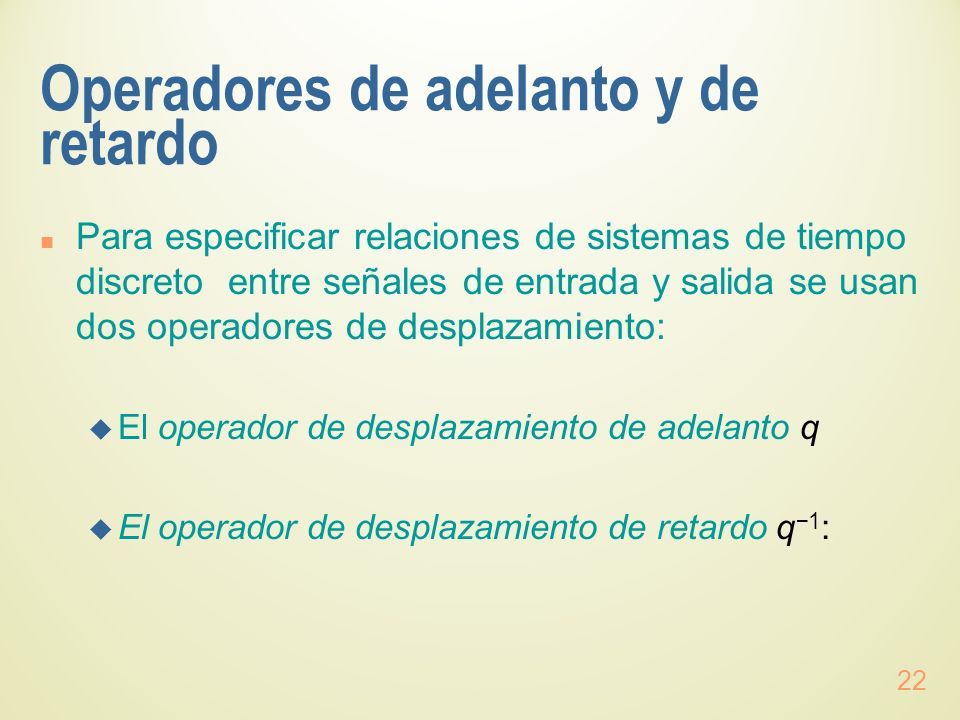 Operadores de adelanto y de retardo

Para especificar relaciones de sistemas de tiempo discreto entre señales de entrada y salida se usan dos operadores de desplazamiento:

El operador de desplazamiento de adelanto $q$

El operador de desplazamiento de retardo $q^{-1}$:

22